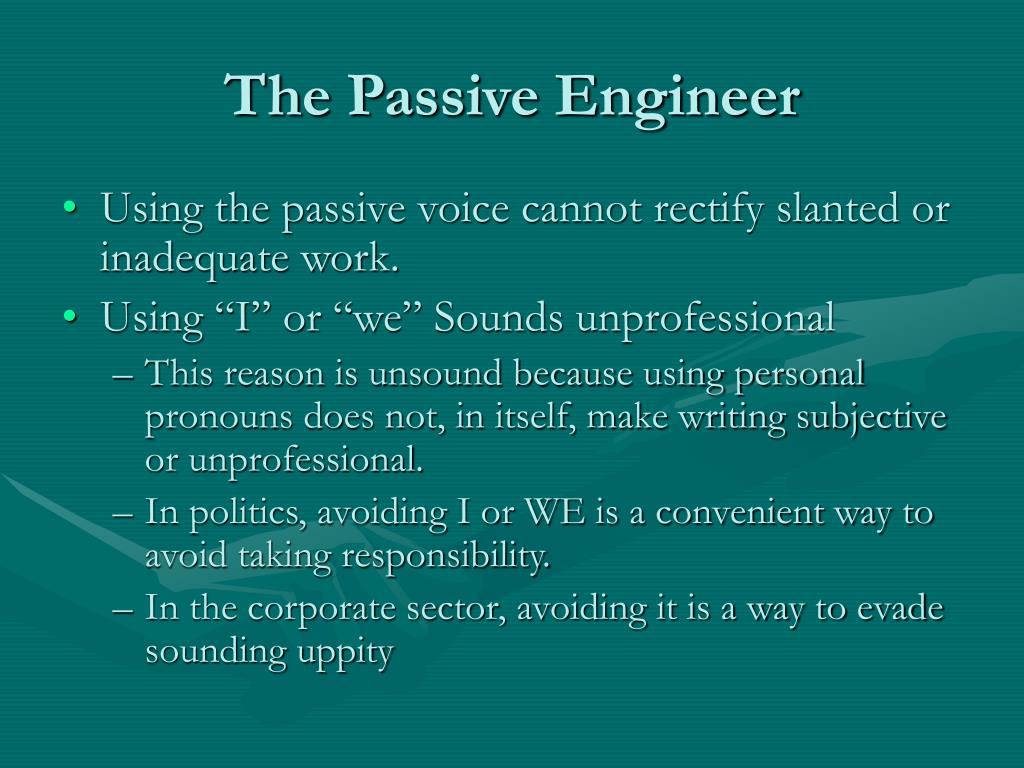 The Passive Engineer

• Using the passive voice cannot rectify slanted or inadequate work.
• Using “I” or “we” Sounds unprofessional
– This reason is unsound because using personal pronouns does not, in itself, make writing subjective or unprofessional.
– In politics, avoiding I or WE is a convenient way to avoid taking responsibility.
– In the corporate sector, avoiding it is a way to evade sounding uppity